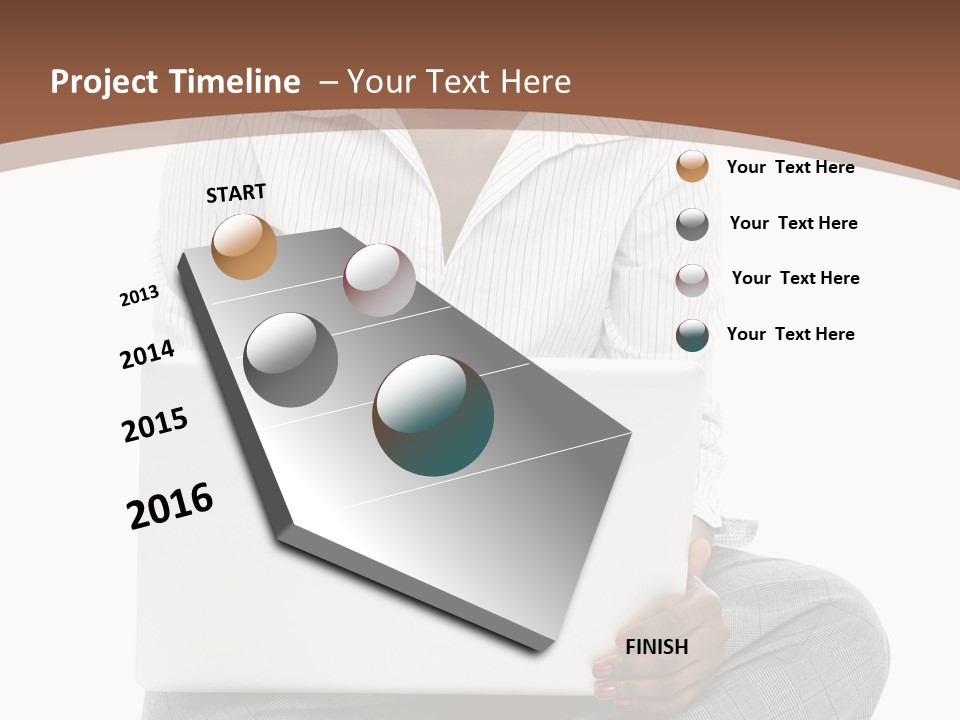 Project Timeline – Your Text Here

START

2013

2014

2015

2016

FINISH

Your Text Here

Your Text Here

Your Text Here

Your Text Here